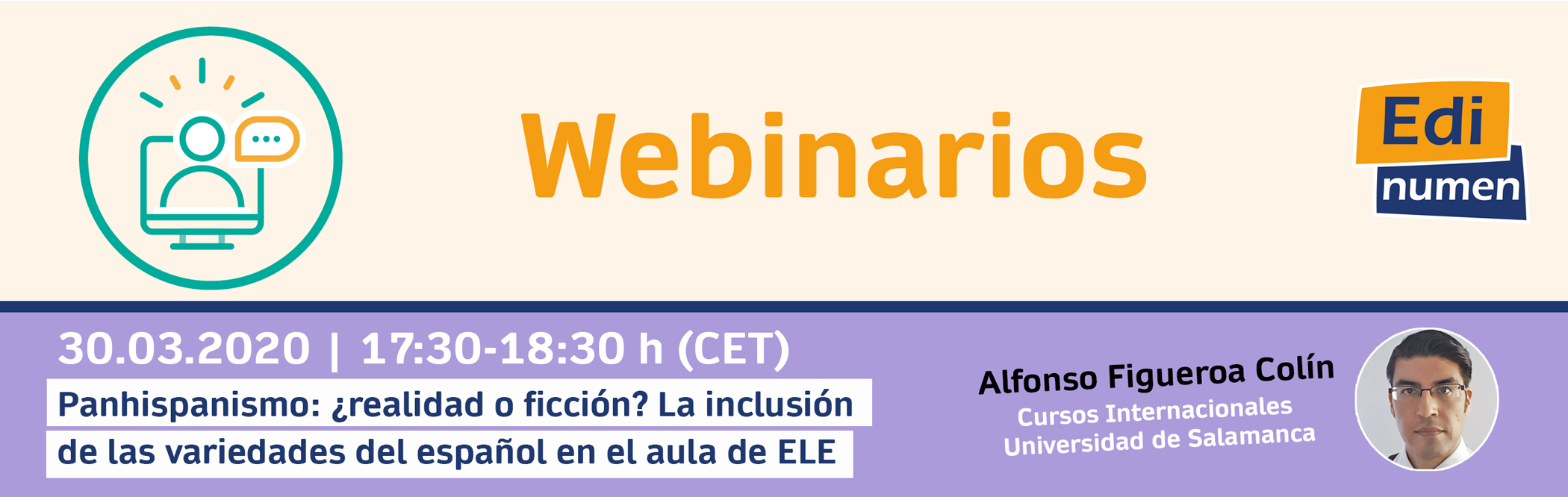 Webinarios

Edi
numen

30.03.2020 | 17:30-18:30 h (CET)

Panhispanismo: ¿realidad o ficción? La inclusión de las variedades del español en el aula de ELE

Alfonso Figueroa Colín
Cursos Internacionales
Universidad de Salamanca